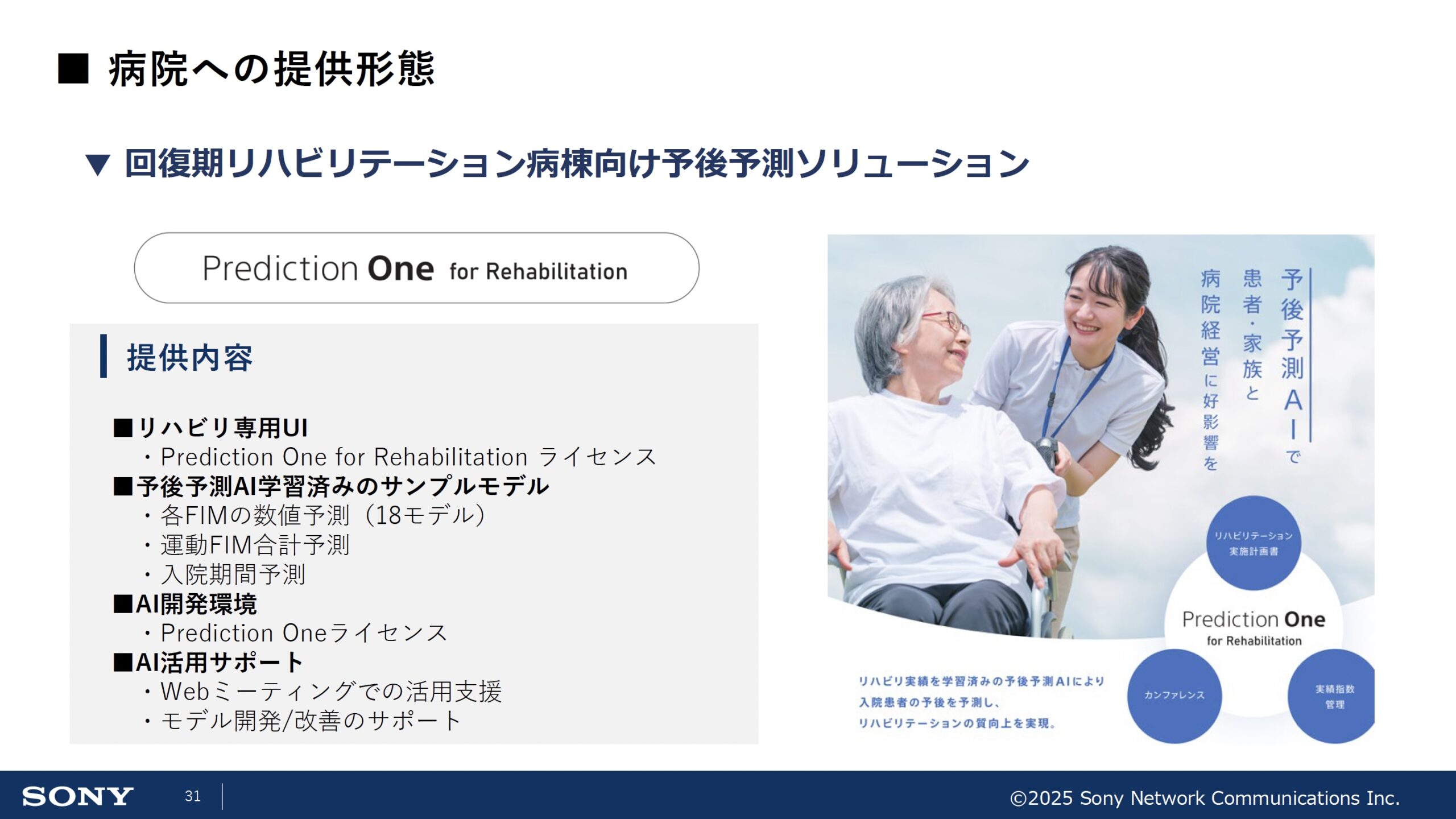 ■ 病院への提供形態

▼ 回復期リハビリテーション病棟向け予後予測ソリューション

Prediction One for Rehabilitation

提供内容

■リハビリ専用UI
・Prediction One for Rehabilitation ライセンス
■予後予測AI学習済みのサンプルモデル
・各FIMの数値予測（18モデル）
・運動FIM合計予測
・入院期間予測
■AI開発環境
・Prediction Oneライセンス
■AI活用サポート
・Webミーティングでの活用支援
・モデル開発/改善のサポート

予後予測AIで
患者・家族と
病院経営に好影響を

リハビリテーション実施計画書

Prediction One
for Rehabilitation

カンファレンス

実績指数管理

リハビリ実績を学習済みの予後予測AIにより
入院患者の予後を予測し、
リハビリテーションの質向上を実現。

SONY 31

©2025 Sony Network Communications Inc.